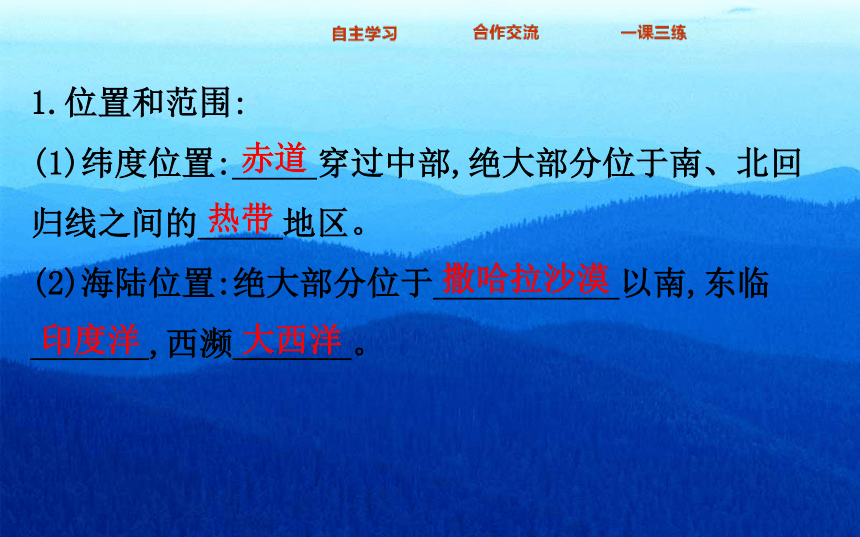 自主学习　合作交流　一课三练

1.位置和范围:

(1)纬度位置:赤道穿过中部,绝大部分位于南、北回归线之间的热带地区。

(2)海陆位置:绝大部分位于撒哈拉沙漠以南,东临印度洋,西濒大西洋。